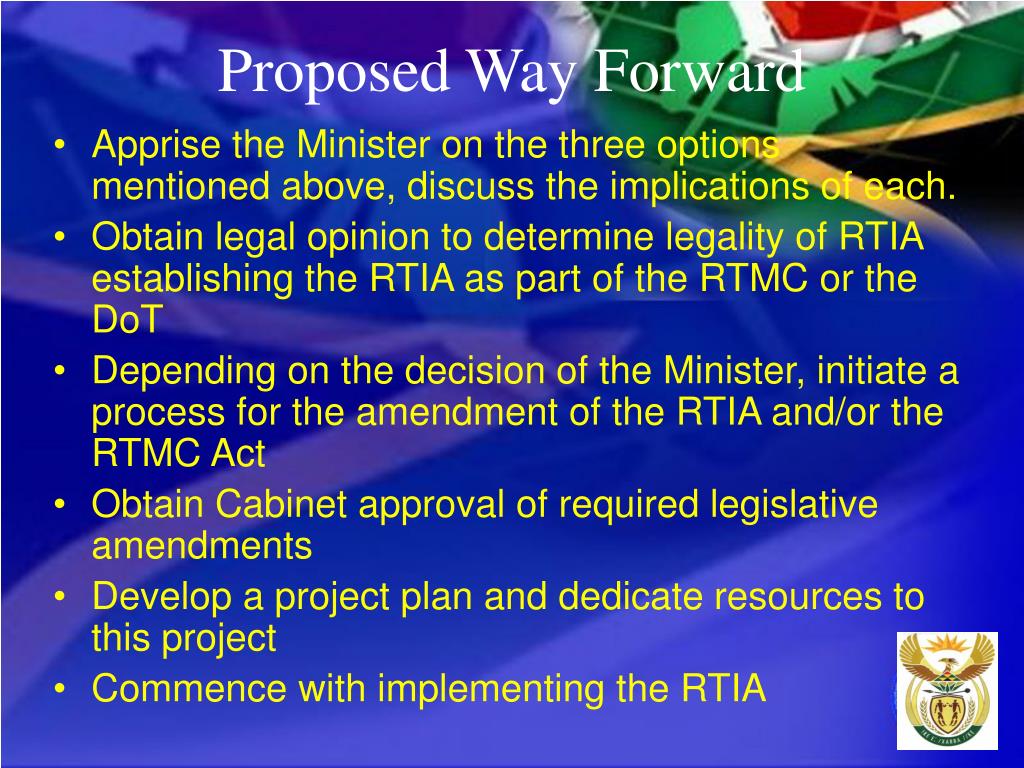 Proposed Way Forward

• Apprise the Minister on the three options mentioned above, discuss the implications of each.
• Obtain legal opinion to determine legality of RTIA establishing the RTIA as part of the RTMC or the DoT
• Depending on the decision of the Minister, initiate a process for the amendment of the RTIA and/or the RTMC Act
• Obtain Cabinet approval of required legislative amendments
• Develop a project plan and dedicate resources to this project
• Commence with implementing the RTIA